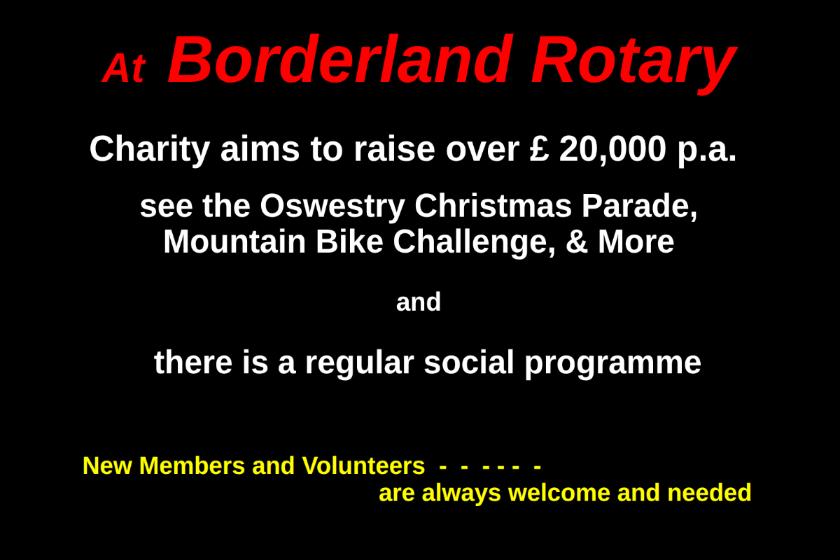 At Borderland Rotary

Charity aims to raise over £ 20,000 p.a.

see the Oswestry Christmas Parade, Mountain Bike Challenge, & More

and

there is a regular social programme

New Members and Volunteers - - - - - -
are always welcome and needed